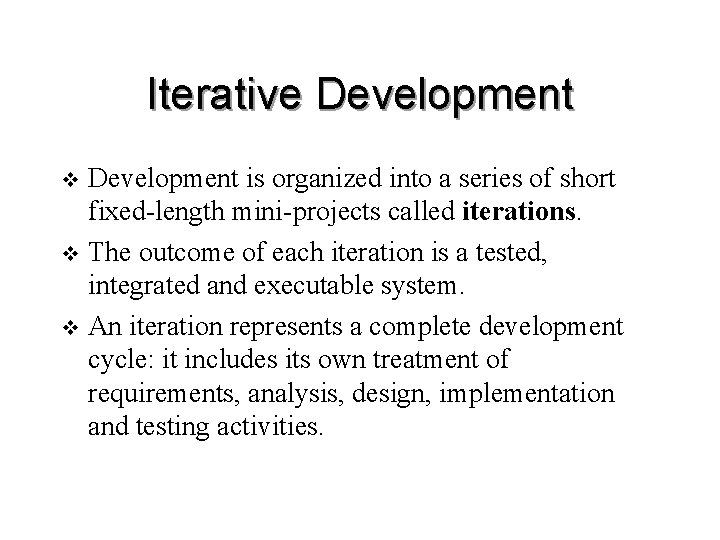 Iterative Development

❖ Development is organized into a series of short fixed-length mini-projects called **iterations**.

❖ The outcome of each iteration is a tested, integrated and executable system.

❖ An iteration represents a complete development cycle: it includes its own treatment of requirements, analysis, design, implementation and testing activities.